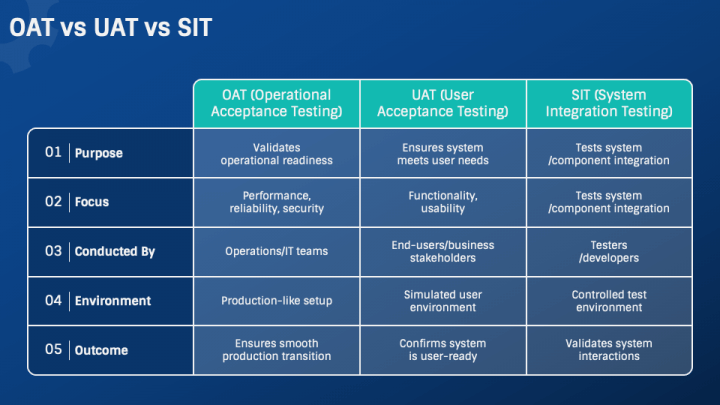 OAT vs UAT vs SIT

| | OAT (Operational Acceptance Testing) | UAT (User Acceptance Testing) | SIT (System Integration Testing) |
|---|---|---|---|
| 01 Purpose | Validates operational readiness | Ensures system meets user needs | Tests system /component integration |
| 02 Focus | Performance, reliability, security | Functionality, usability | Tests system /component integration |
| 03 Conducted By | Operations/IT teams | End-users/business stakeholders | Testers /developers |
| 04 Environment | Production-like setup | Simulated user environment | Controlled test environment |
| 05 Outcome | Ensures smooth production transition | Confirms system is user-ready | Validates system interactions |